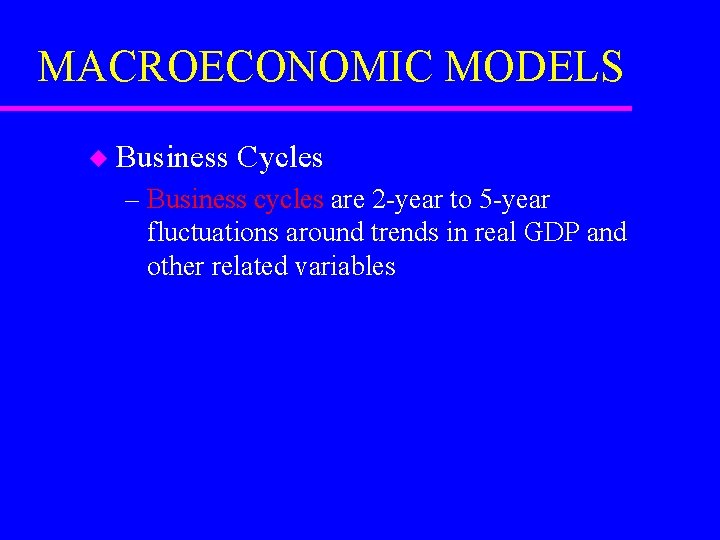 MACROECONOMIC MODELS

Business Cycles

– Business cycles are 2-year to 5-year fluctuations around trends in real GDP and other related variables